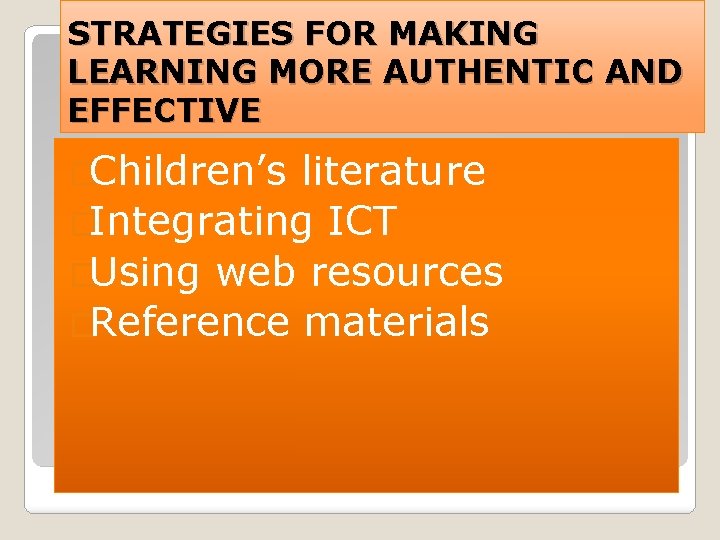 STRATEGIES FOR MAKING LEARNING MORE AUTHENTIC AND EFFECTIVE

Children’s literature
Integrating ICT
Using web resources
Reference materials